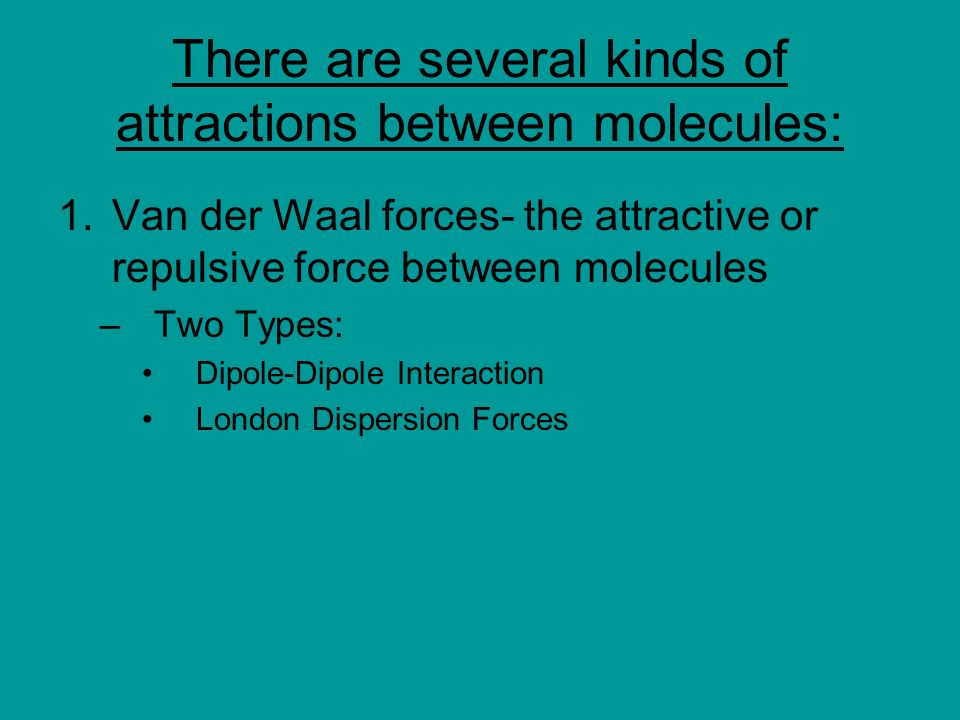 There are several kinds of attractions between molecules:

1. Van der Waal forces- the attractive or repulsive force between molecules

– Two Types:

• Dipole-Dipole Interaction

• London Dispersion Forces